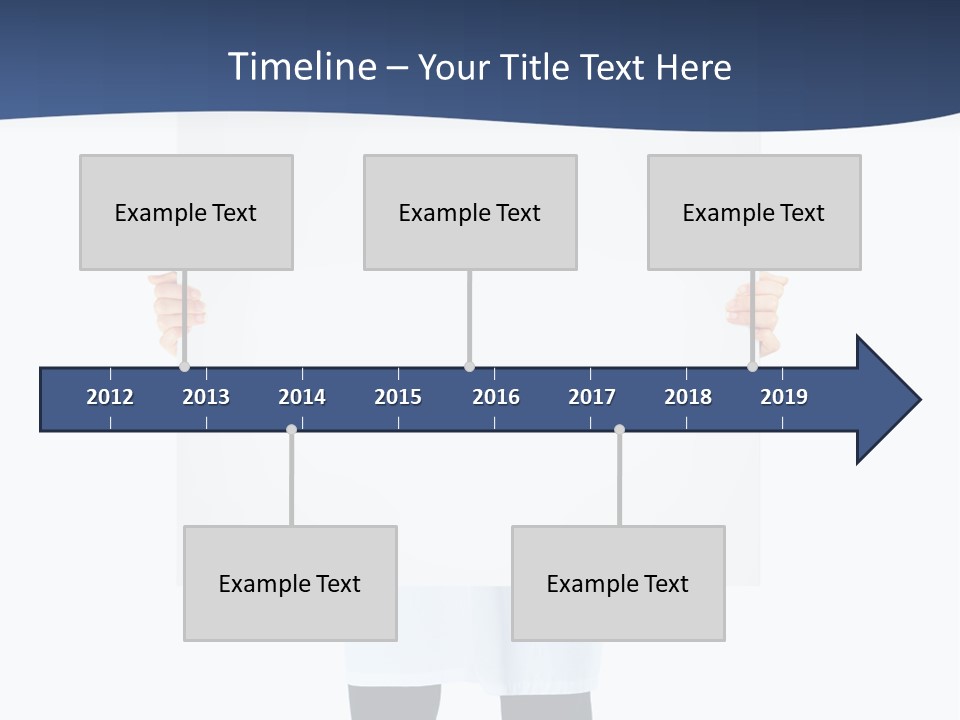 Timeline – Your Title Text Here

Example Text

Example Text

Example Text

2012 2013 2014 2015 2016 2017 2018 2019

Example Text

Example Text